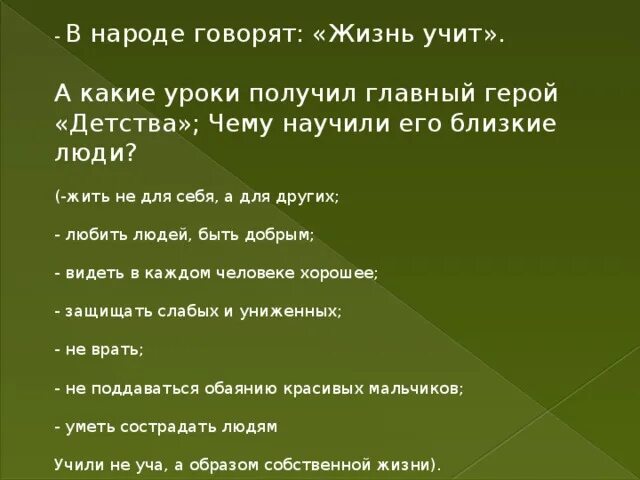 - В народе говорят: «Жизнь учит».

А какие уроки получил главный герой «Детства»; Чему научили его близкие люди?

(-жить не для себя, а для других;

- любить людей, быть добрым;

- видеть в каждом человеке хорошее;

- защищать слабых и униженных;

- не врать;

- не поддаваться обаянию красивых мальчиков;

- уметь сострадать людям

Учили не уча, а образом собственной жизни).